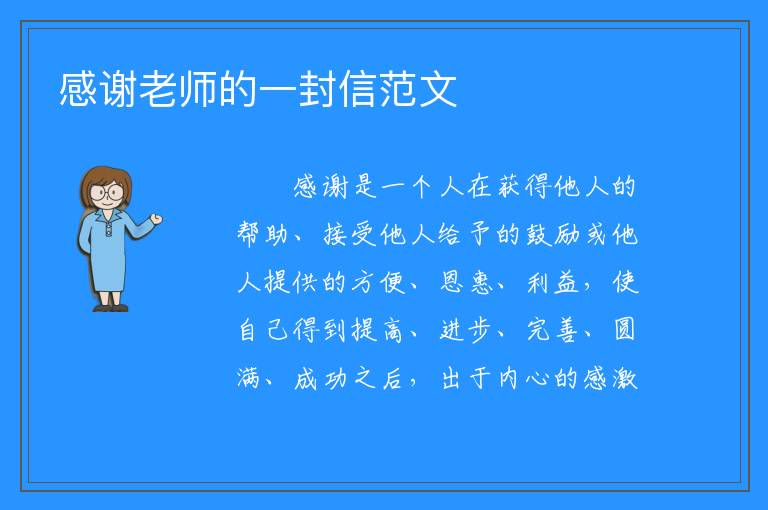 感谢老师的一封信范文

感谢是一个人在获得他人的帮助、接受他人给予的鼓励或他人提供的方便、恩惠、利益，使自己得到提高、进步、完善、圆满、成功之后，出于内心的感激